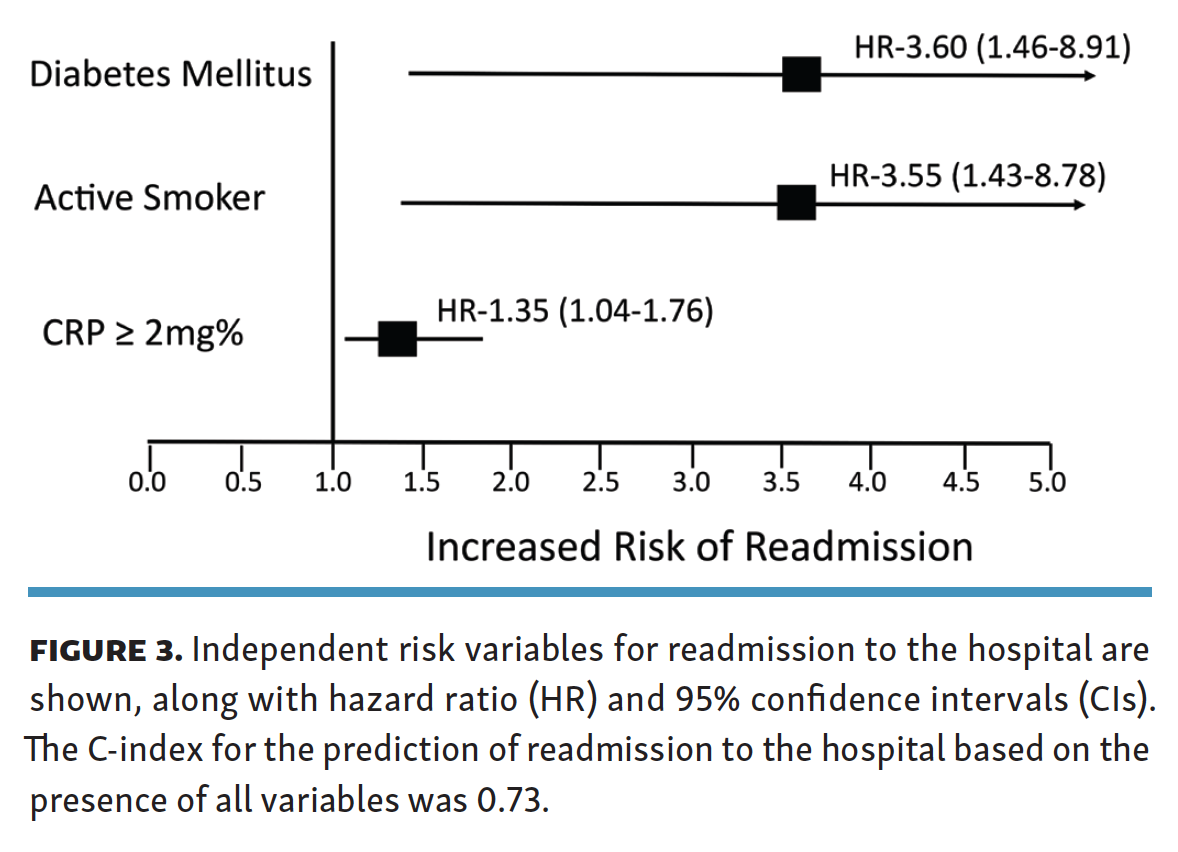 Diabetes Mellitus

HR-3.60 (1.46-8.91)

Active Smoker

HR-3.55 (1.43-8.78)

CRP ≥ 2mg%

HR-1.35 (1.04-1.76)

0.0 0.5 1.0 1.5 2.0 2.5 3.0 3.5 4.0 4.5 5.0

Increased Risk of Readmission

FIGURE 3. Independent risk variables for readmission to the hospital are shown, along with hazard ratio (HR) and 95% confidence intervals (CIs). The C-index for the prediction of readmission to the hospital based on the presence of all variables was 0.73.